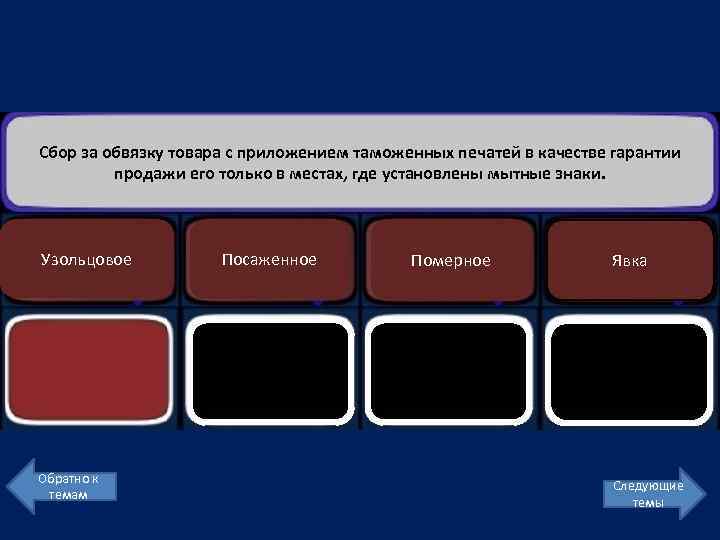 Сбор за обвязку товара с приложением таможенных печатей в качестве гарантии продажи его только в местах, где установлены мытные знаки.

Узольцовое

Посаженное

Померное

Явка

Обратно к темам

Следующие темы